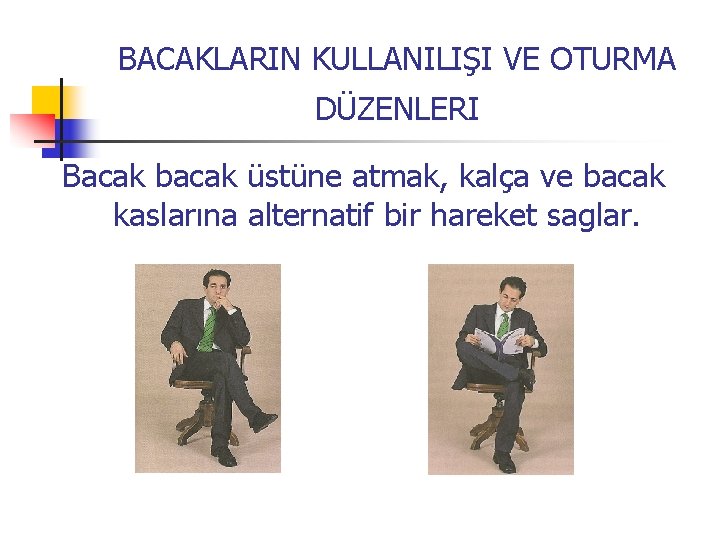 BACAKLARIN KULLANILIŞI VE OTURMA DÜZENLERI

Bacak bacak üstüne atmak, kalça ve bacak kaslarına alternatif bir hareket saglar.